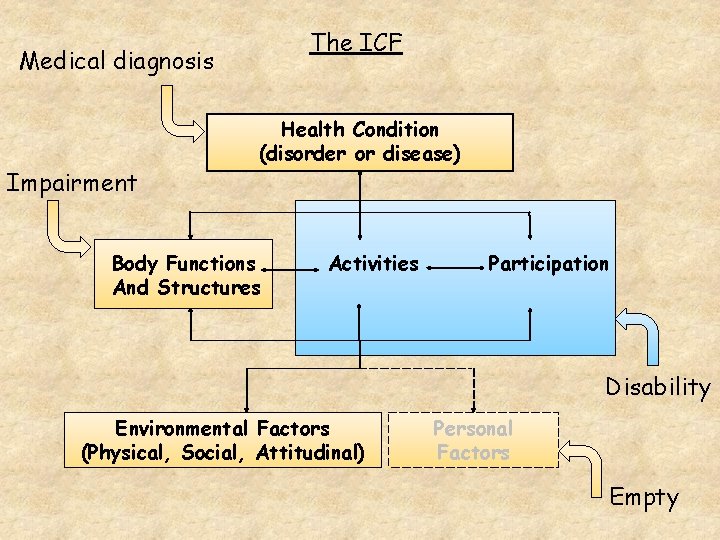 The ICF

Medical diagnosis

Health Condition
(disorder or disease)

Impairment

Body Functions
And Structures

Activities

Participation

Disability

Environmental Factors
(Physical, Social, Attitudinal)

Personal
Factors

Empty